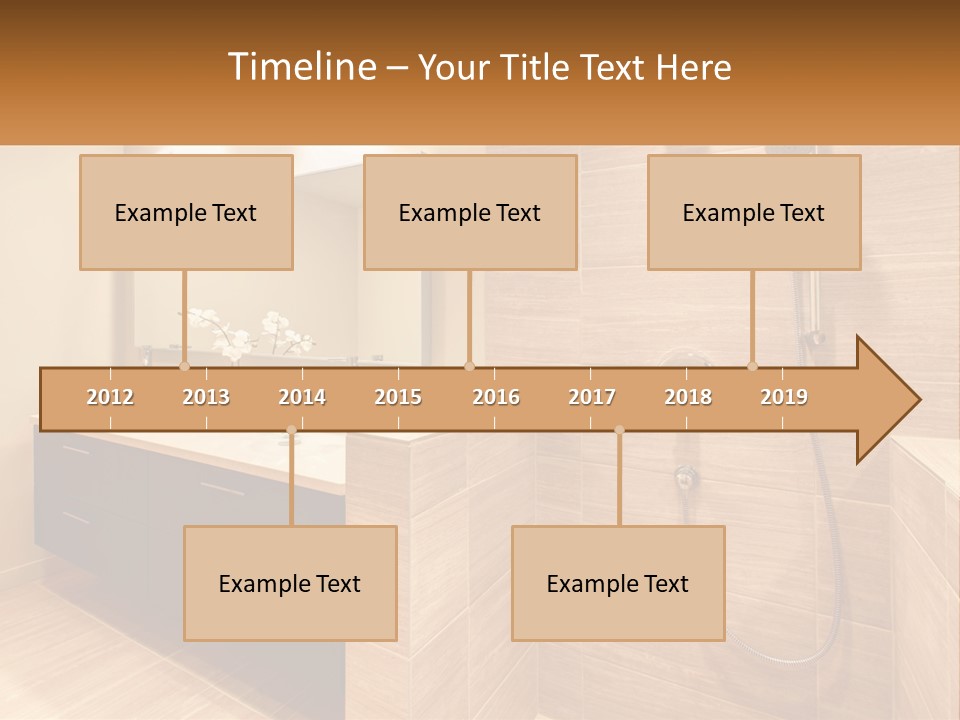 Timeline – Your Title Text Here

Example Text

Example Text

Example Text

2012
2013
2014
2015
2016
2017
2018
2019

Example Text

Example Text